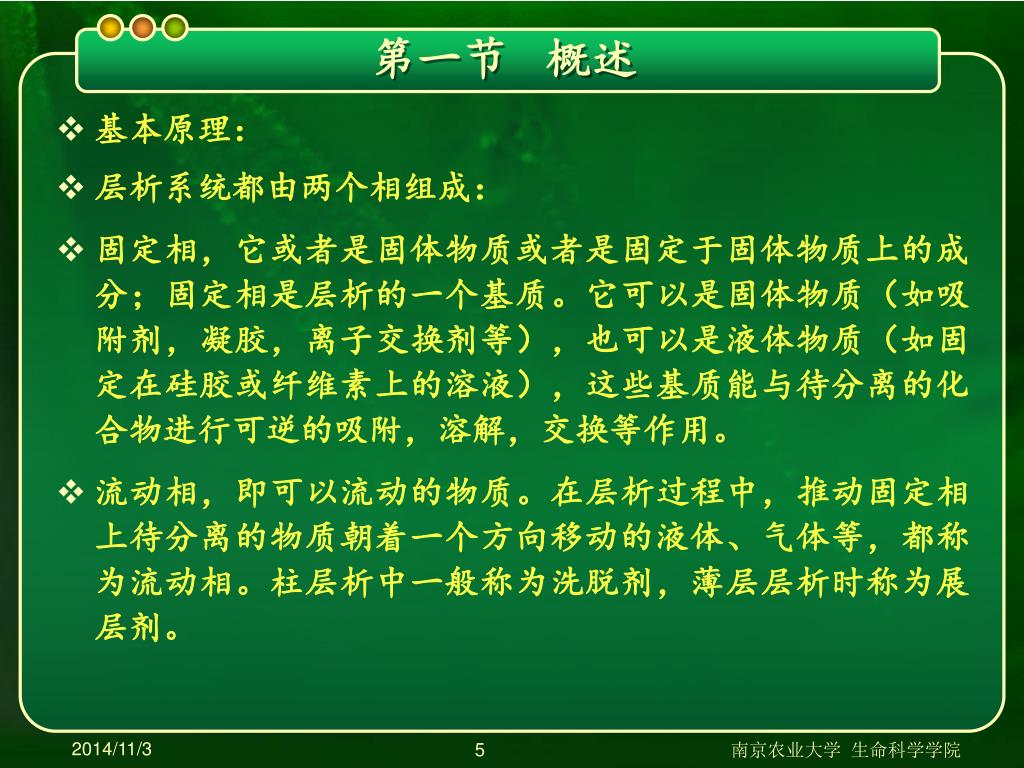 第一节　概述

❖ 基本原理：

❖ 层析系统都由两个相组成：

❖ 固定相，它或者是固体物质或者是固定于固体物质上的成分；固定相是层析的一个基质。它可以是固体物质（如吸附剂，凝胶，离子交换剂等），也可以是液体物质（如固定在硅胶或纤维素上的溶液），这些基质能与待分离的化合物进行可逆的吸附，溶解，交换等作用。

❖ 流动相，即可以流动的物质。在层析过程中，推动固定相上待分离的物质朝着一个方向移动的液体、气体等，都称为流动相。柱层析中一般称为洗脱剂，薄层层析时称为展层剂。

2014/11/3　　5　　南京农业大学 生命科学学院